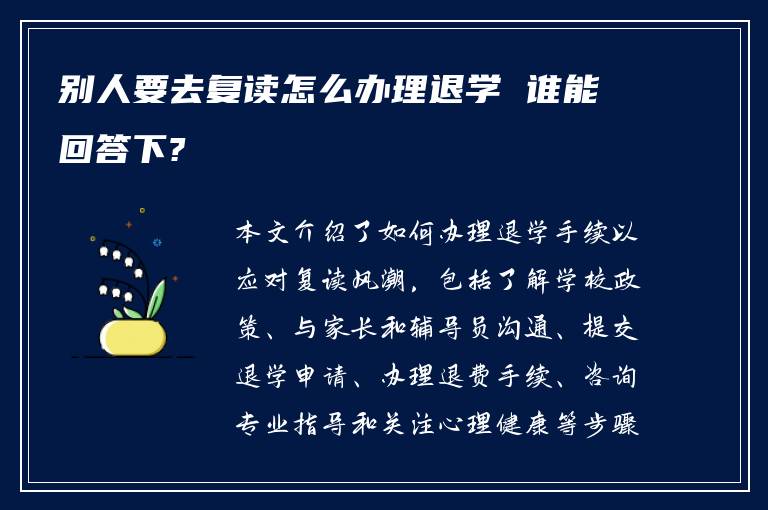 别人要去复读怎么办理退学 谁能回答下?

本文介绍了如何办理退学手续以应对复读风潮,包括了解学校政策、与家长和辅导员沟通、提交退学申请、办理退费手续、咨询专业指导和关注心理健康等步骤